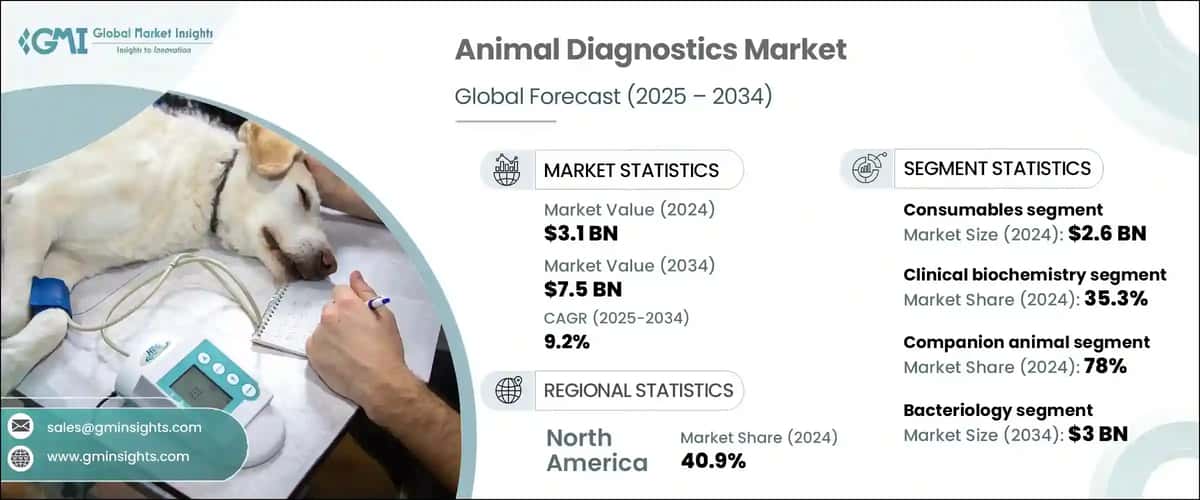 GMI Global Market Insights
Insights to Innovation

Animal Diagnostics Market

Global Forecast (2025 – 2034)

MARKET STATISTICS

Market Value (2024)
$3.1 BN

Market Value (2034)
$7.5 BN

CAGR (2025-2034)
9.2%

REGIONAL STATISTICS

North America

Market Share (2024)
40.9%

SEGMENT STATISTICS

Consumables segment
Market Size (2024): $2.6 BN

Clinical biochemistry segment
Market Share (2024): 35.3%

Companion animal segment
Market Share (2024): 78%

Bacteriology segment
Market Size (2034): $3 BN

sales@gminsights.com

www.gminsights.com